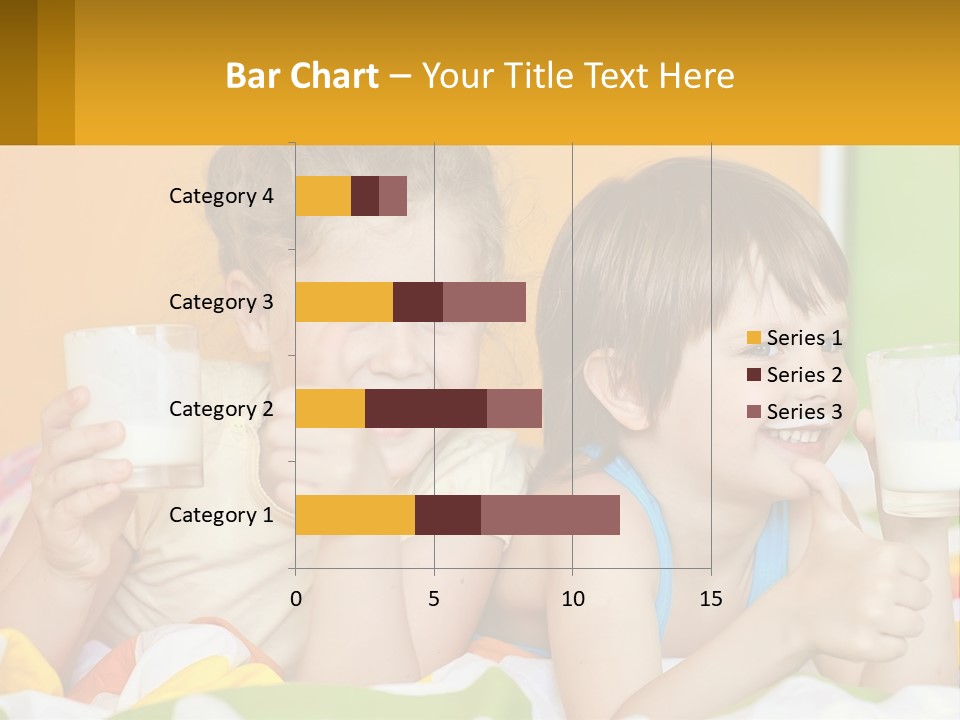 Bar Chart – Your Title Text Here

Category 4
Category 3
Category 2
Category 1

0
5
10
15

Series 1
Series 2
Series 3